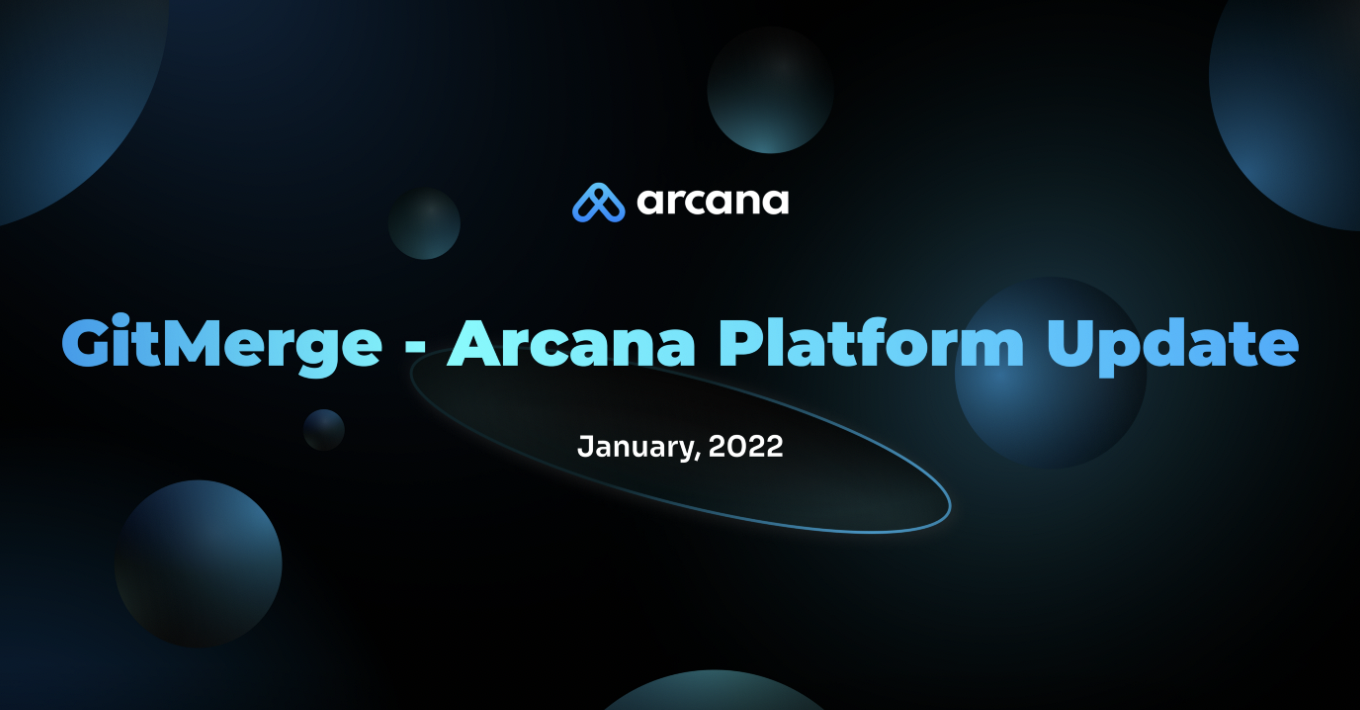 arcana

GitMerge - Arcana Platform Update

January, 2022